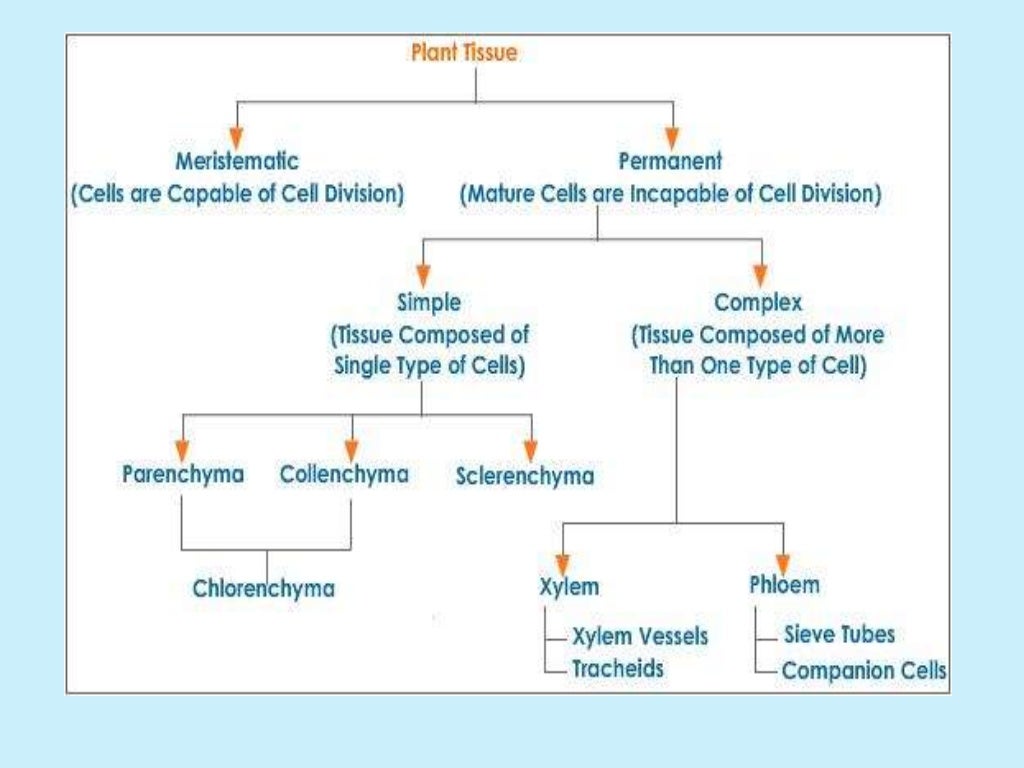 Plant Tissue

Meristematic
(Cells are Capable of Cell Division)

Permanent
(Mature Cells are Incapable of Cell Division)

Simple
(Tissue Composed of Single Type of Cells)

Complex
(Tissue Composed of More Than One Type of Cell)

Parenchyma

Collenchyma

Sclerenchyma

Chlorenchyma

Xylem

Xylem Vessels

Tracheids

Phloem

Sieve Tubes

Companion Cells